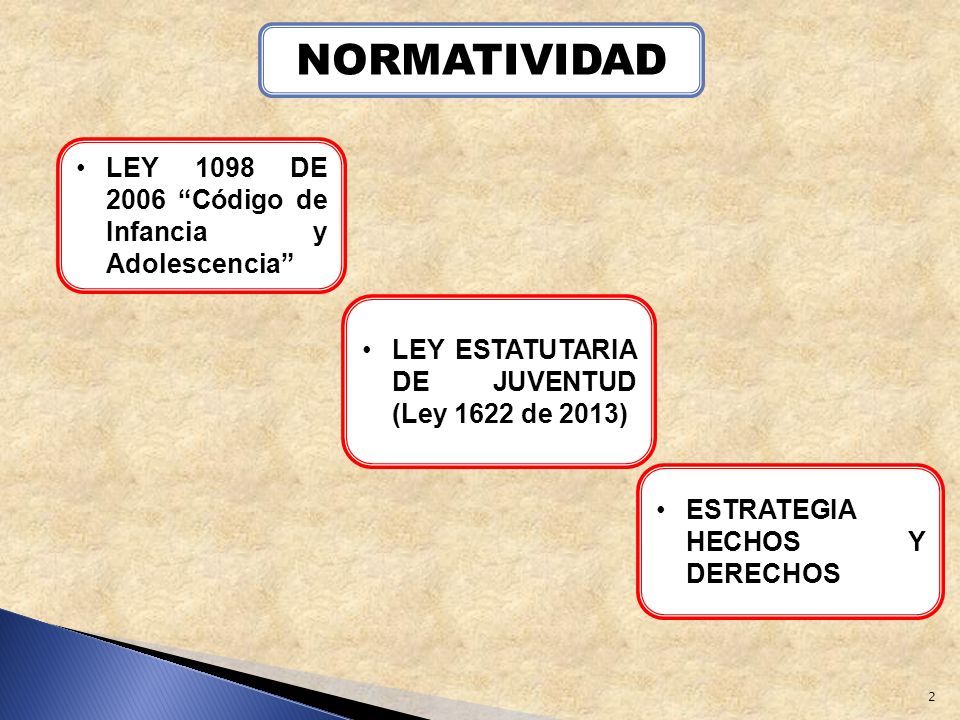 NORMATIVIDAD

• LEY 1098 DE 2006 “Código de Infancia y Adolescencia”

• LEY ESTATUTARIA DE JUVENTUD (Ley 1622 de 2013)

• ESTRATEGIA HECHOS Y DERECHOS

2